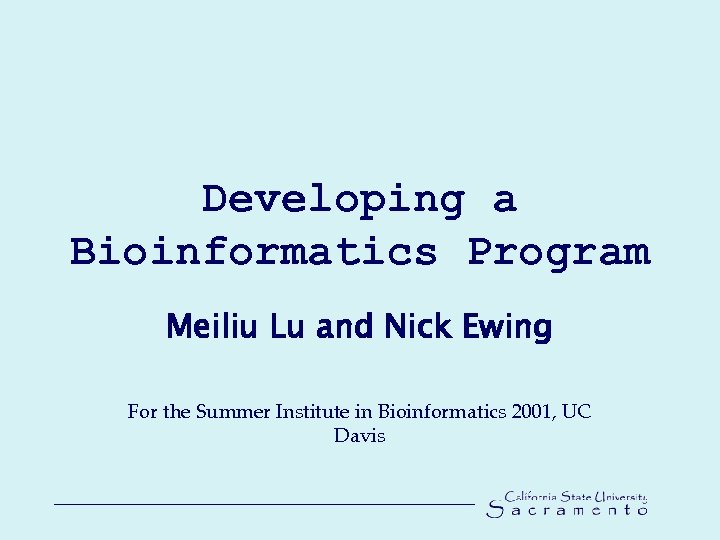 Developing a Bioinformatics Program

Meiliu Lu and Nick Ewing

For the Summer Institute in Bioinformatics 2001, UC Davis

California State University
Sacramento